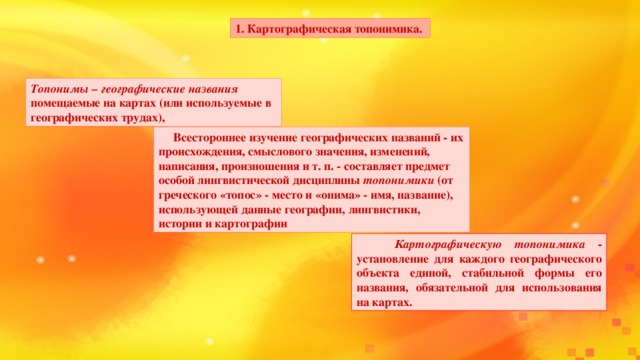 1. Картографическая топонимика.

Топонимы – географические названия помещаемые на картах (или используемые в географических трудах),

Всестороннее изучение географических названий - их происхождения, смыслового значения, изменений, написания, произношения и т. п. - составляет предмет особой лингвистической дисциплины топонимики (от греческого «топос» - место и «онима» - имя, название), использующей данные географии, лингвистики, истории и картографии

Картографическую топонимика - установление для каждого географического объекта единой, стабильной формы его названия, обязательной для использования на картах.